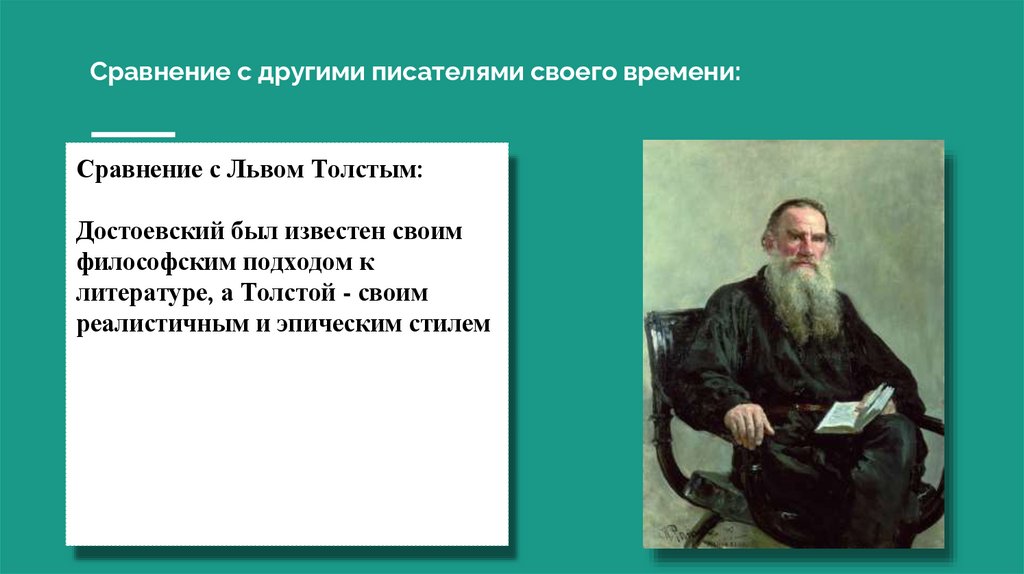 Сравнение с другими писателями своего времени:

Сравнение с Львом Толстым:

Достоевский был известен своим философским подходом к литературе, а Толстой - своим реалистичным и эпическим стилем